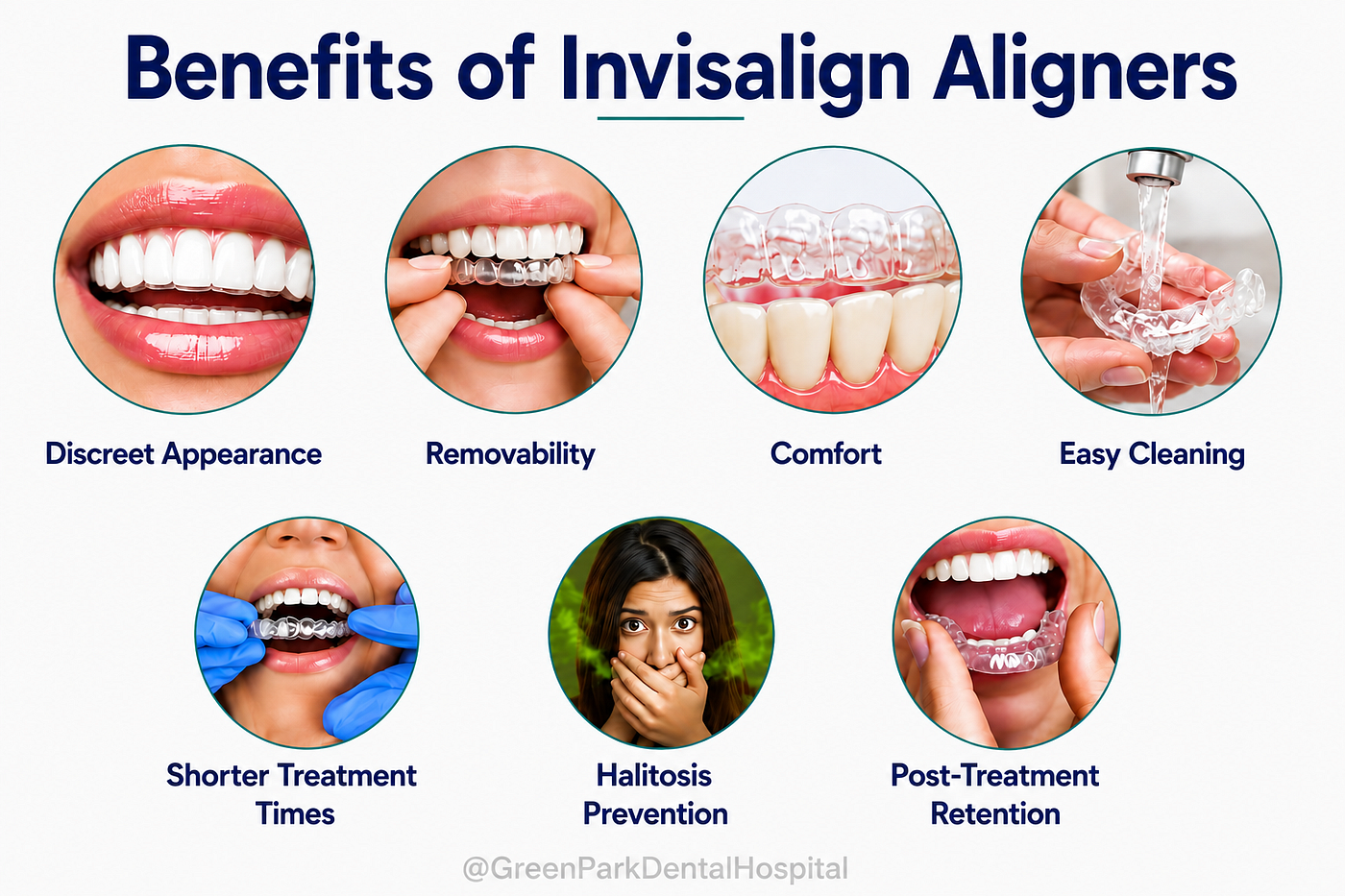 Benefits of Invisalign Aligners

Discreet Appearance

Removability

Comfort

Easy Cleaning

Shorter Treatment Times

Halitosis Prevention

Post-Treatment Retention

@GreenParkDentalHospital